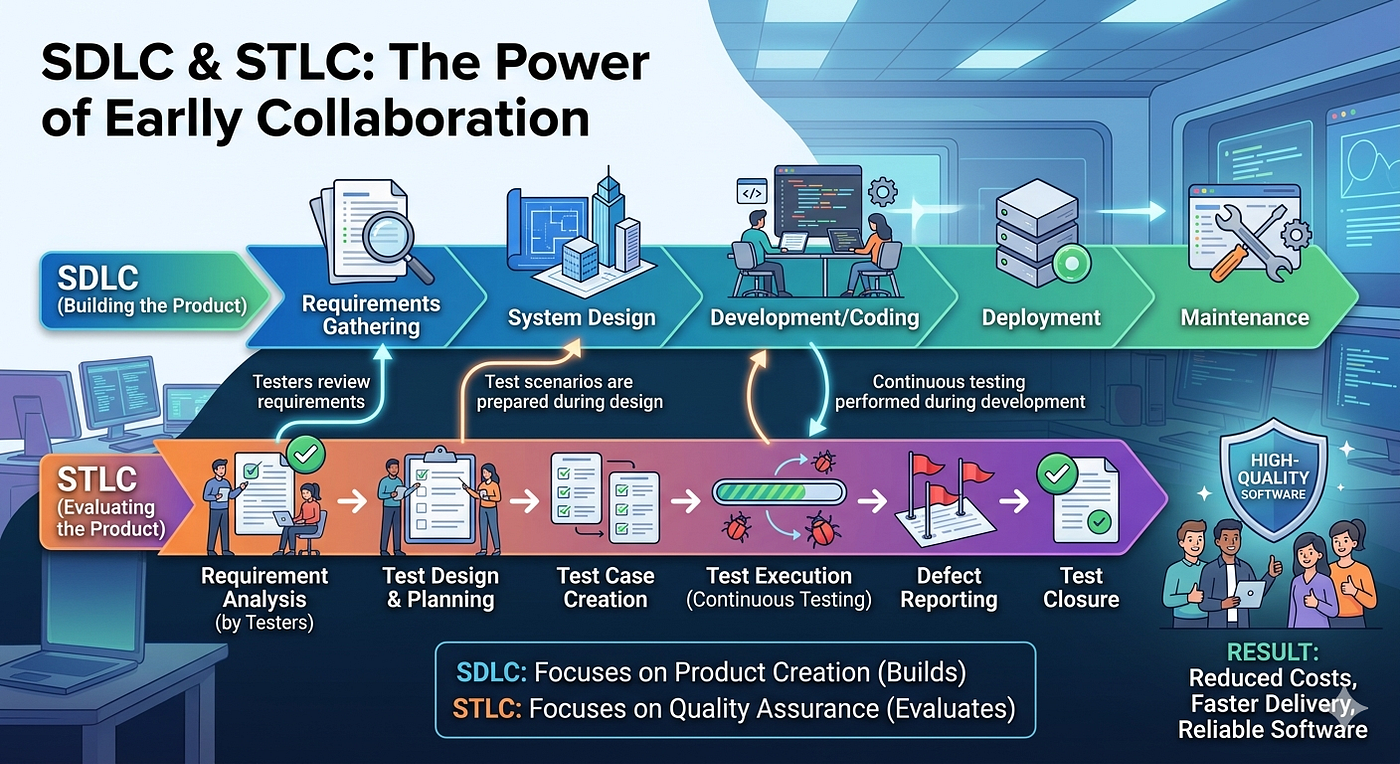 SDLC & STLC: The Power of Early Collaboration

SDLC (Building the Product)

Requirements Gathering

System Design

Development/Coding

Deployment

Maintenance

Testers review requirements

Test scenarios are prepared during design

Continuous testing performed during development

STLC (Evaluating the Product)

Requirement Analysis (by Testers)

Test Design & Planning

Test Case Creation

Test Execution (Continuous Testing)

Defect Reporting

Test Closure

HIGH-QUALITY SOFTWARE

SDLC: Focuses on Product Creation (Builds)
STLC: Focuses on Quality Assurance (Evaluates)

RESULT: Reduced Costs, Faster Delivery, Reliable Software